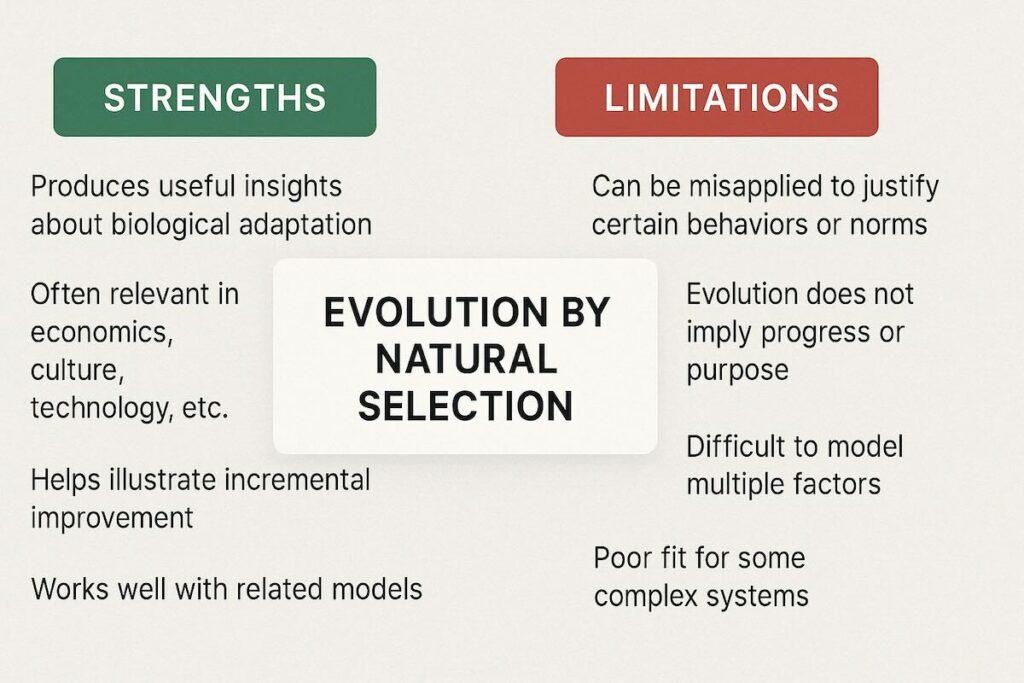 STRENGTHS

Produces useful insights about biological adaptation

Often relevant in economics, culture, technology, etc.

Helps illustrate incremental improvement

Works well with related models

EVOLUTION BY NATURAL SELECTION

LIMITATIONS

Can be misapplied to justify certain behaviors or norms

Evolution does not imply progress or purpose

Difficult to model multiple factors

Poor fit for some complex systems